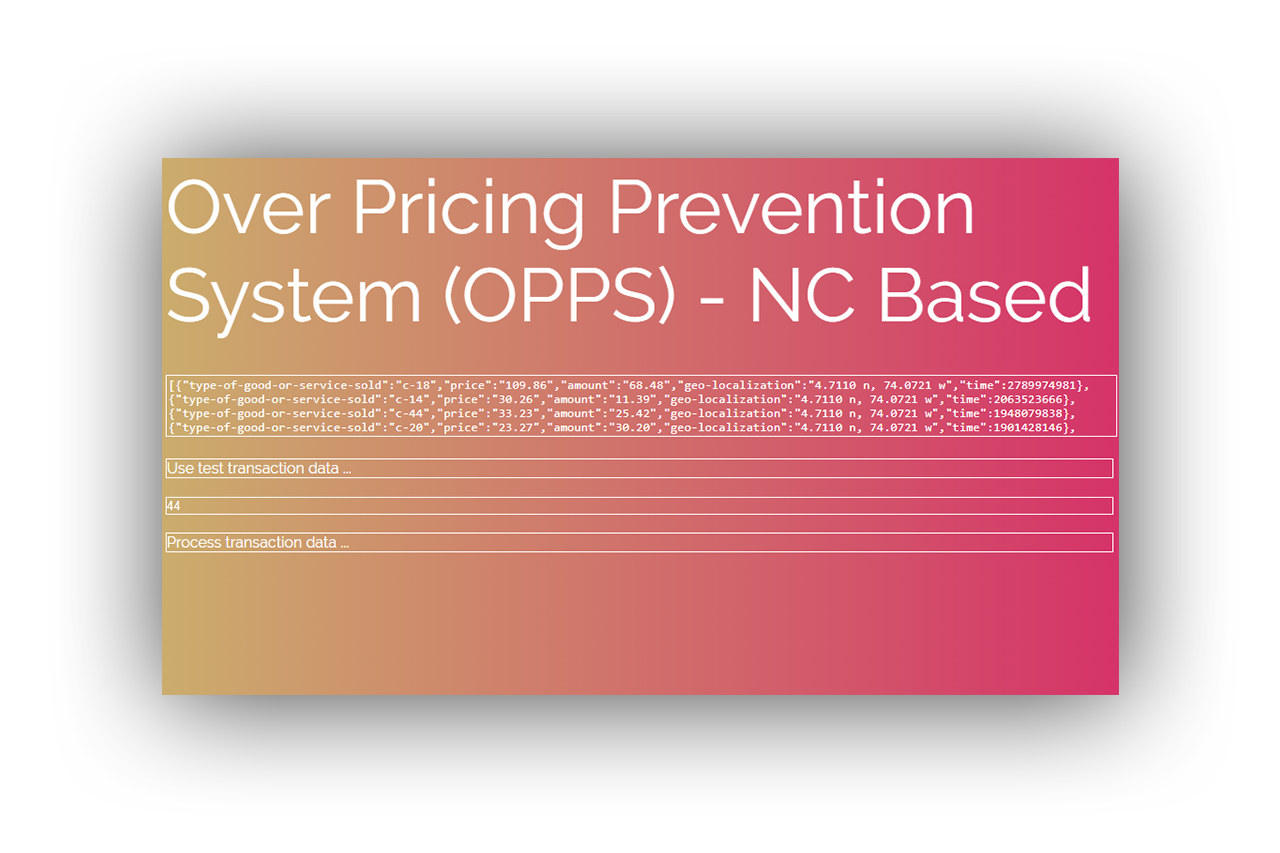 Over Pricing Prevention System (OPPS) - NC Based

[{"type-of-good-or-service-sold":"c-18","price":"109.86","amount":"68.48","geo-localization":"4.7110 n, 74.0721 w","time":2789974981},
{"type-of-good-or-service-sold":"c-14","price":"30.26","amount":"11.39","geo-localization":"4.7110 n, 74.0721 w","time":2063523666},
{"type-of-good-or-service-sold":"c-44","price":"33.23","amount":"25.42","geo-localization":"4.7110 n, 74.0721 w","time":1948079838},
{"type-of-good-or-service-sold":"c-20","price":"23.27","amount":"30.20","geo-localization":"4.7110 n, 74.0721 w","time":1901428146},

Use test transaction data ...

44

Process transaction data ...